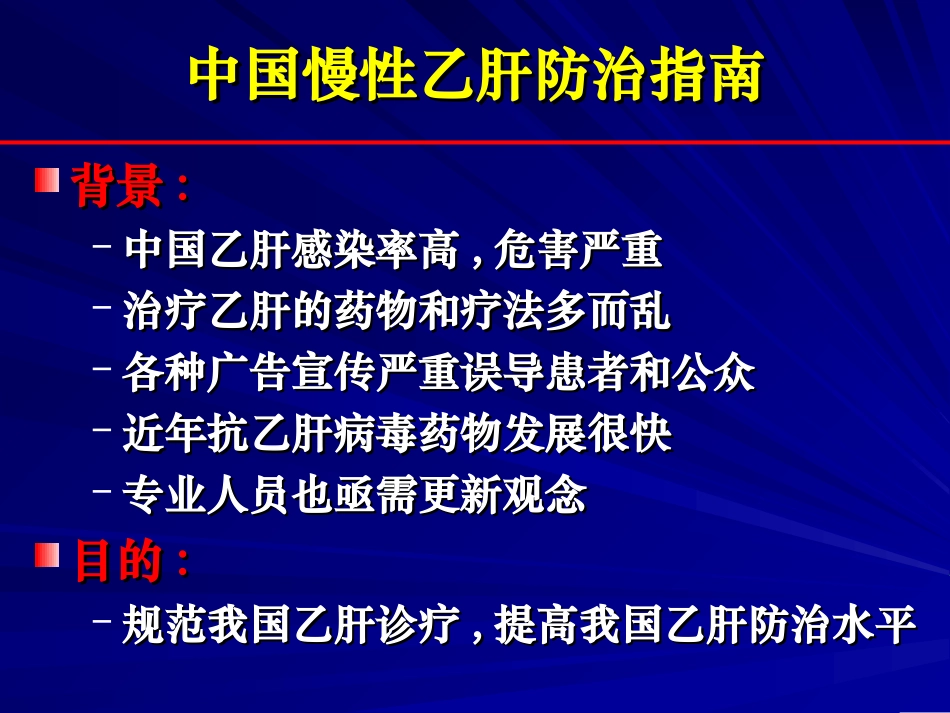 中国慢性乙肝防治指南

背景：

– 中国乙肝感染率高，危害严重
– 治疗乙肝的药物和疗法多而乱
– 各种广告宣传严重误导患者和公众
– 近年抗乙肝病毒药物发展很快
– 专业人员也亟需更新观念

目的：

– 规范我国乙肝诊疗，提高我国乙肝防治水平